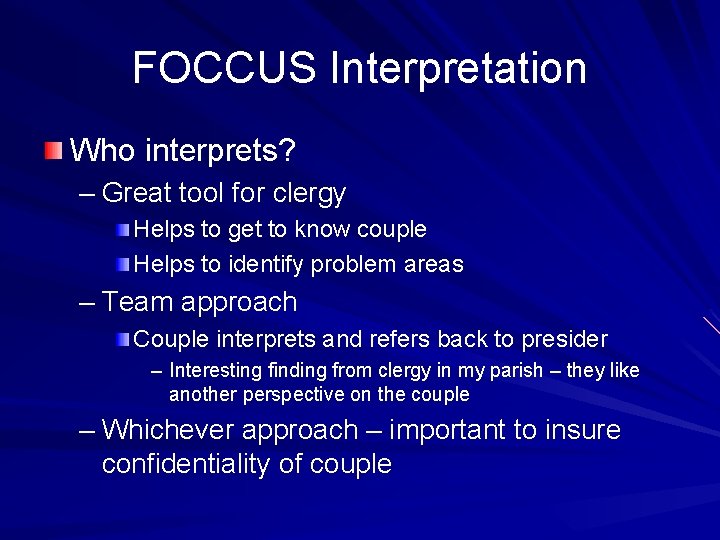 FOCCUS Interpretation

Who interprets?

– Great tool for clergy

Helps to get to know couple

Helps to identify problem areas

– Team approach

Couple interprets and refers back to presider

– Interesting finding from clergy in my parish – they like another perspective on the couple

– Whichever approach – important to insure confidentiality of couple